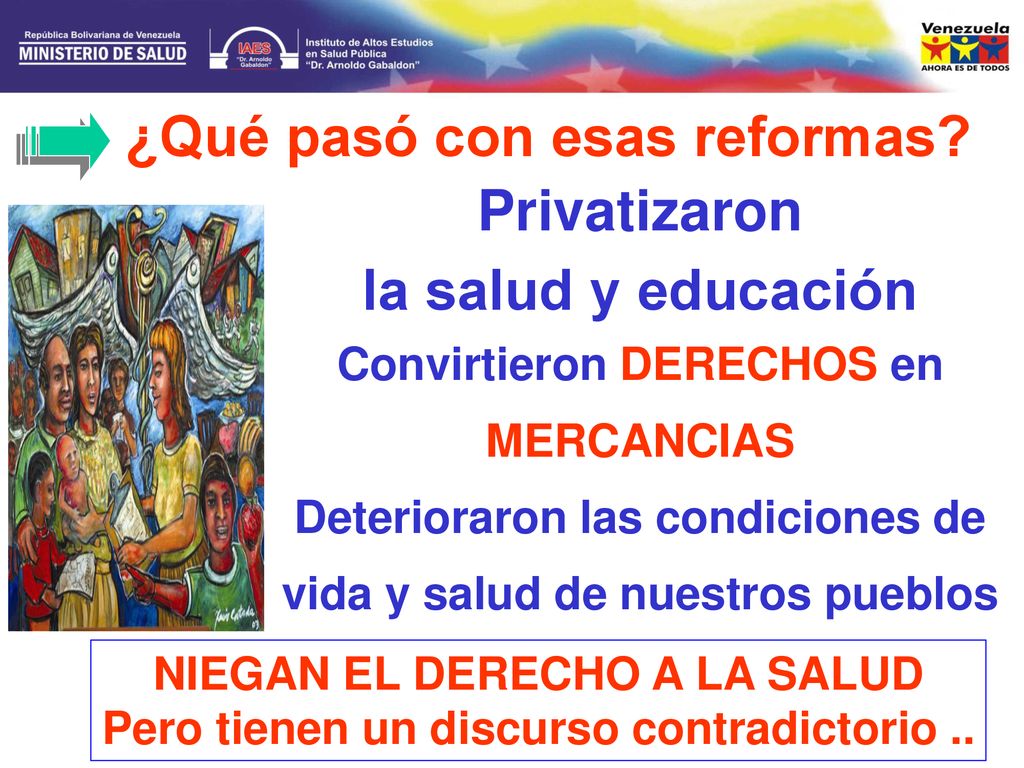 República Bolivariana de Venezuela
MINISTERIO DE SALUD

IAES "Dr. Arnoldo Gabaldon"

Instituto de Altos Estudios en Salud Pública "Dr. Arnoldo Gabaldon"

Venezuela
AHORA ES DE TODOS

¿Qué pasó con esas reformas?

Privatizaron la salud y educación

Convirtieron DERECHOS en MERCANCIAS

Deterioraron las condiciones de vida y salud de nuestros pueblos

NIEGAN EL DERECHO A LA SALUD
Pero tienen un discurso contradictorio ..